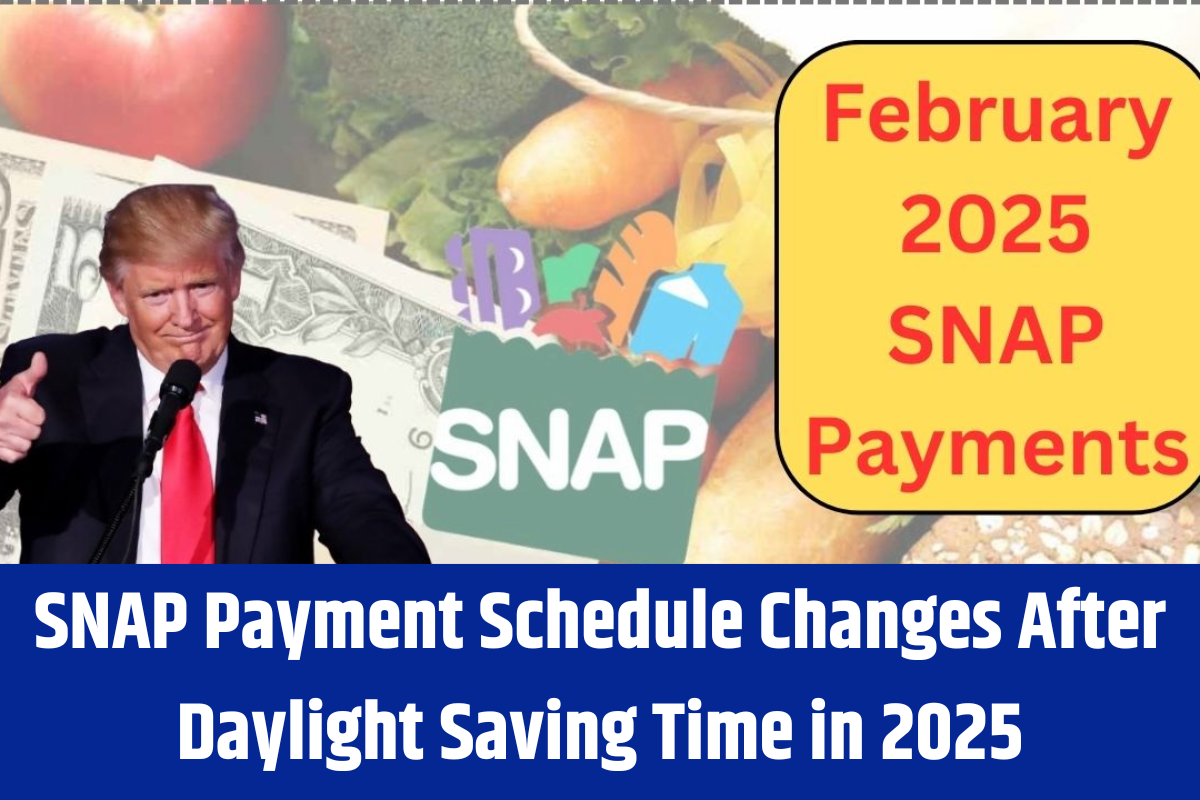 February 2025 SNAP Payments

SNAP

SNAP Payment Schedule Changes After Daylight Saving Time in 2025